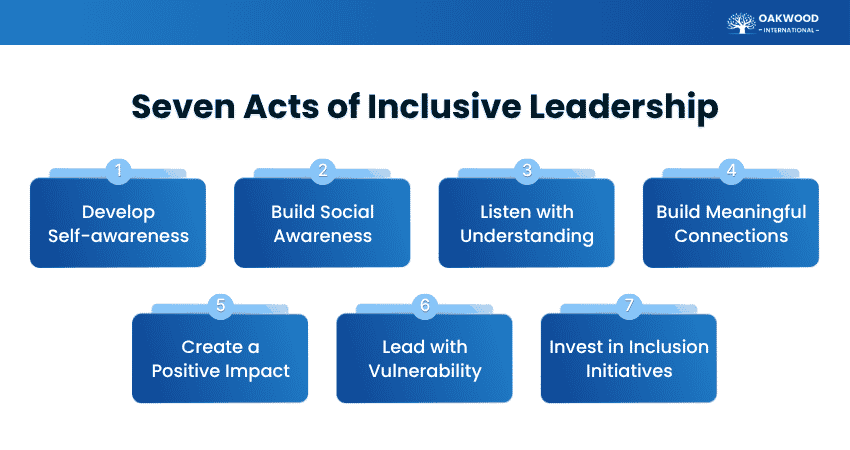 OAKWOOD
– INTERNATIONAL –

Seven Acts of Inclusive Leadership

1
Develop Self-awareness

2
Build Social Awareness

3
Listen with Understanding

4
Build Meaningful Connections

5
Create a Positive Impact

6
Lead with Vulnerability

7
Invest in Inclusion Initiatives